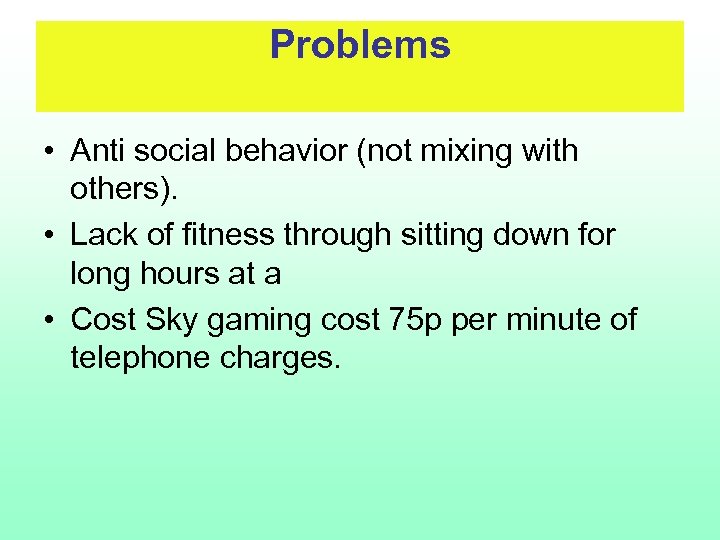 Problems

• Anti social behavior (not mixing with others).

• Lack of fitness through sitting down for long hours at a

• Cost Sky gaming cost 75p per minute of telephone charges.